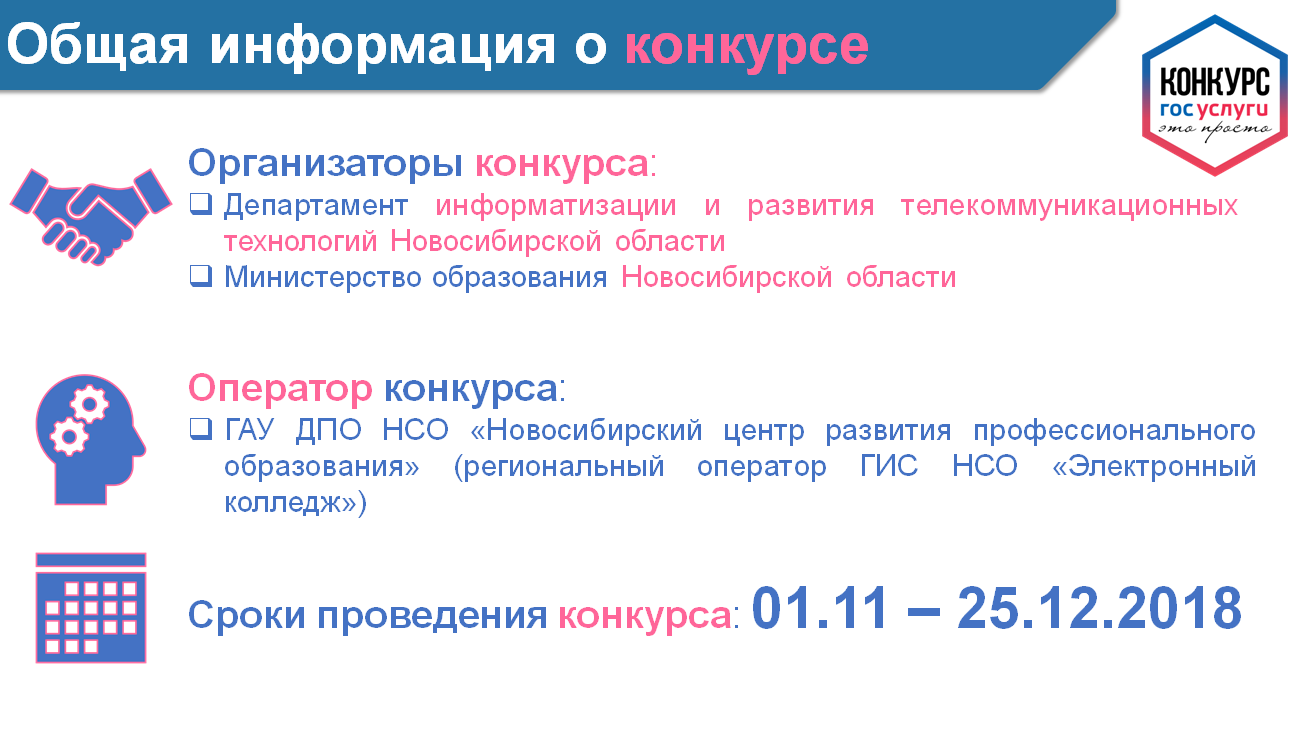 Общая информация о конкурсе

КОНКУРС госуслуги это просто

Организаторы конкурса:

❑ Департамент информатизации и развития телекоммуникационных технологий Новосибирской области

❑ Министерство образования Новосибирской области

Оператор конкурса:

❑ ГАУ ДПО НСО «Новосибирский центр развития профессионального образования» (региональный оператор ГИС НСО «Электронный колледж»)

Сроки проведения конкурса: 01.11 – 25.12.2018